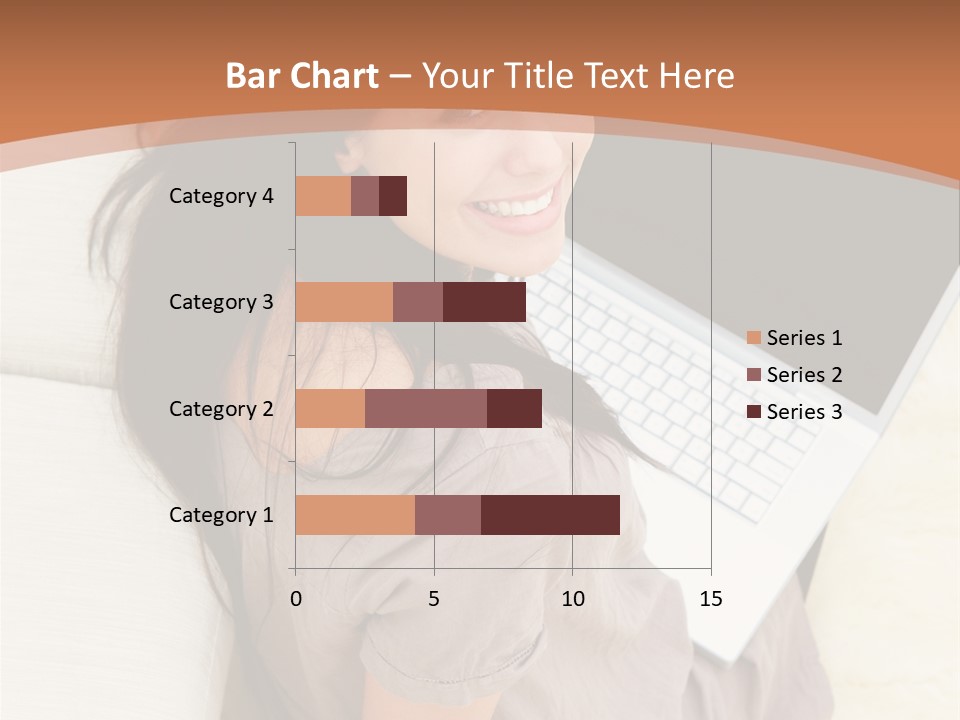 Bar Chart – Your Title Text Here

Category 4

Category 3

Category 2

Category 1

0

5

10

15

Series 1

Series 2

Series 3